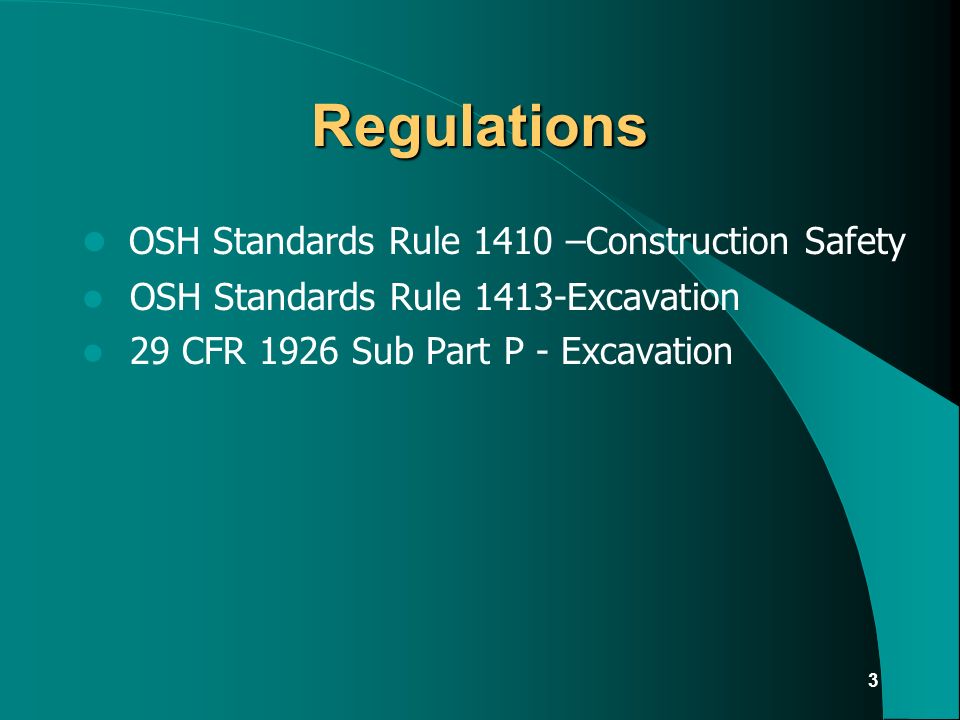 Regulations

- OSH Standards Rule 1410 –Construction Safety
- OSH Standards Rule 1413-Excavation
- 29 CFR 1926 Sub Part P - Excavation

3